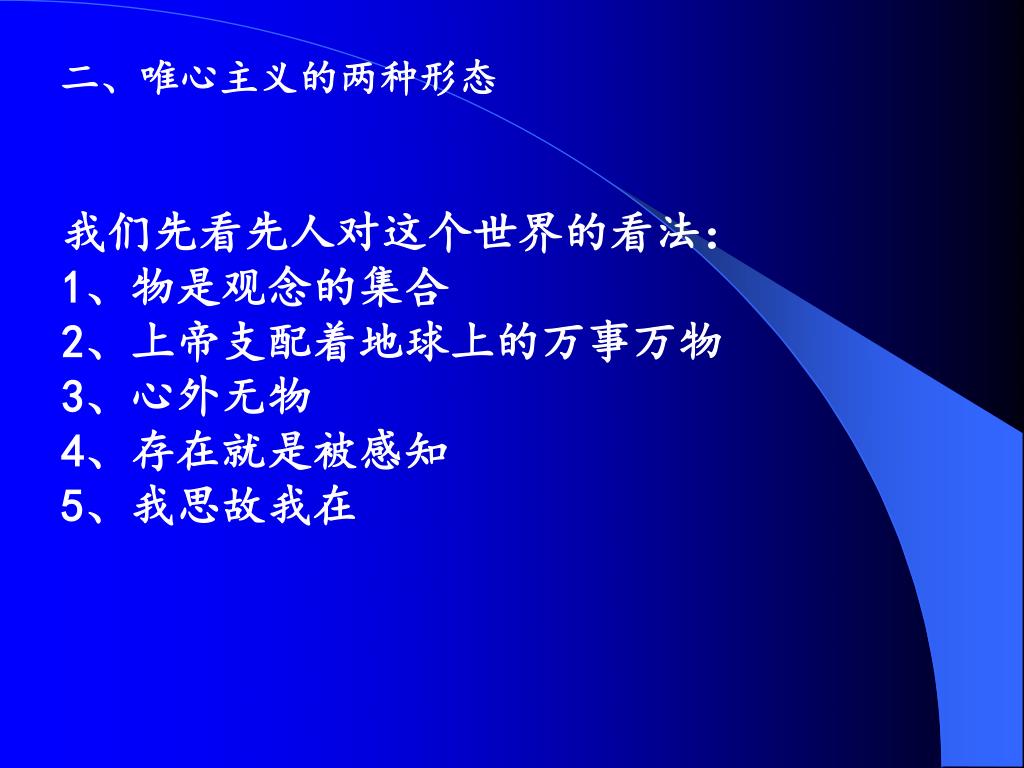 二、唯心主义的两种形态

我们先看先人对这个世界的看法：
1、物是观念的集合
2、上帝支配着地球上的万事万物
3、心外无物
4、存在就是被感知
5、我思故我在